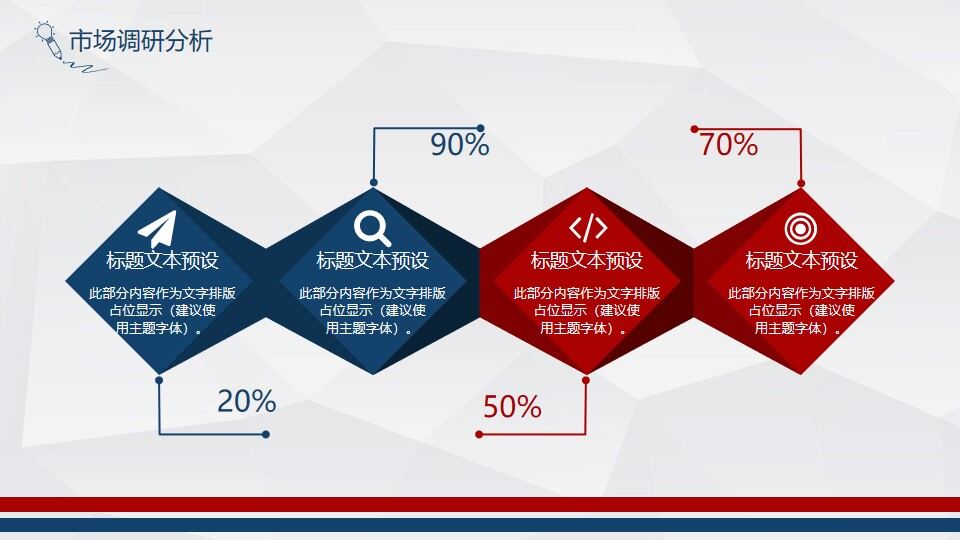 市场调研分析

90%

70%

标题文本预设

此部分内容作为文字排版占位显示（建议使用主题字体）。

标题文本预设

此部分内容作为文字排版占位显示（建议使用主题字体）。

标题文本预设

此部分内容作为文字排版占位显示（建议使用主题字体）。

标题文本预设

此部分内容作为文字排版占位显示（建议使用主题字体）。

20%

50%